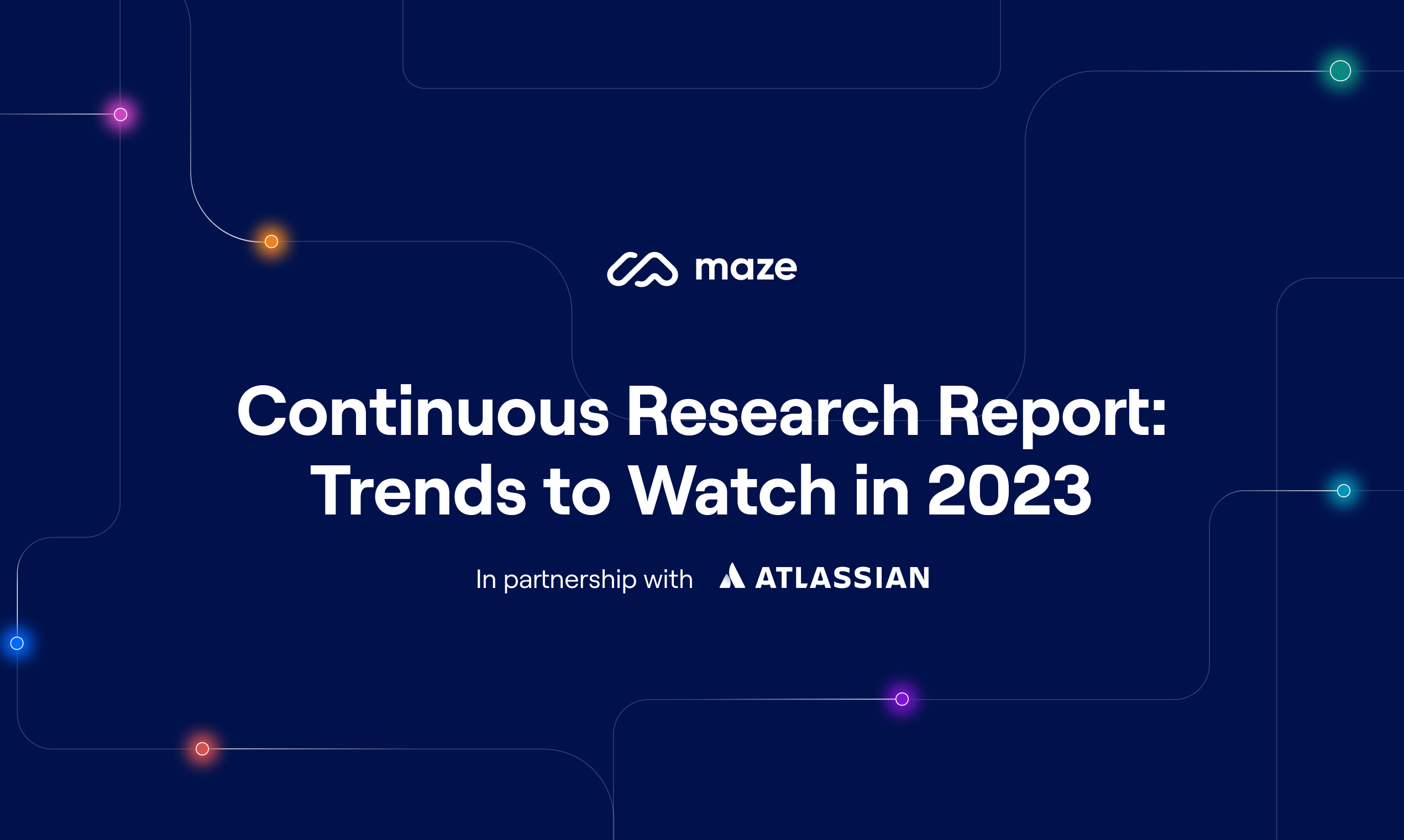 maze

Continuous Research Report: Trends to Watch in 2023

In partnership with ATLASSIAN